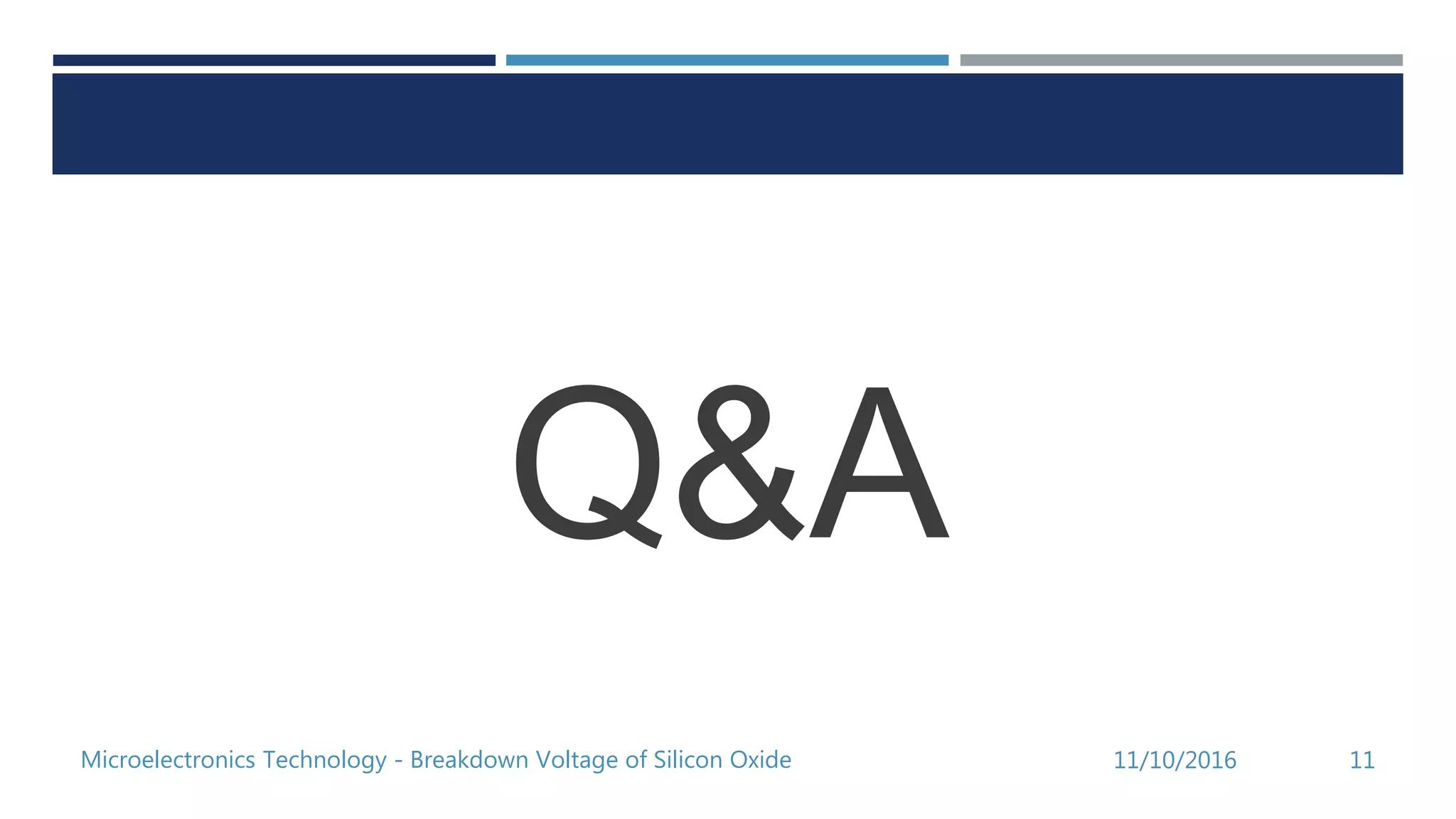 Q&A

Microelectronics Technology - Breakdown Voltage of Silicon Oxide

11/10/2016

11